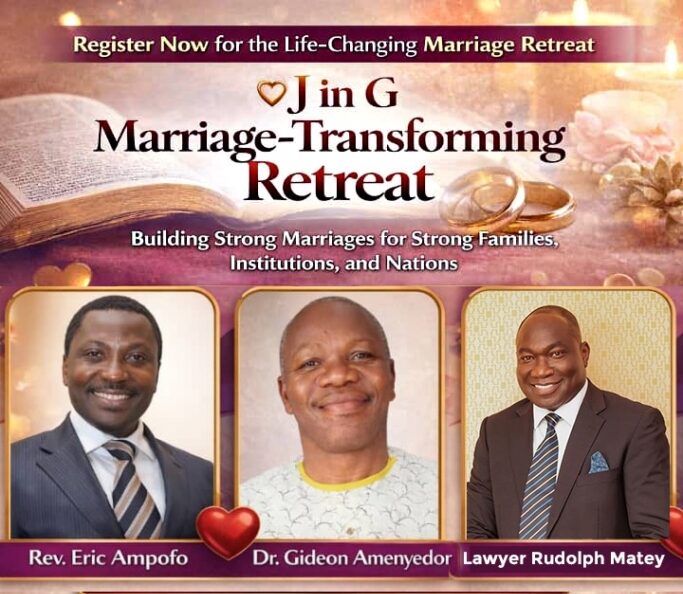 Register Now for the Life-Changing Marriage Retreat

J in G
Marriage-Transforming
Retreat

Building Strong Marriages for Strong Families, Institutions, and Nations

Rev. Eric Ampofo
Dr. Gideon Amenyedor
Lawyer Rudolph Matey